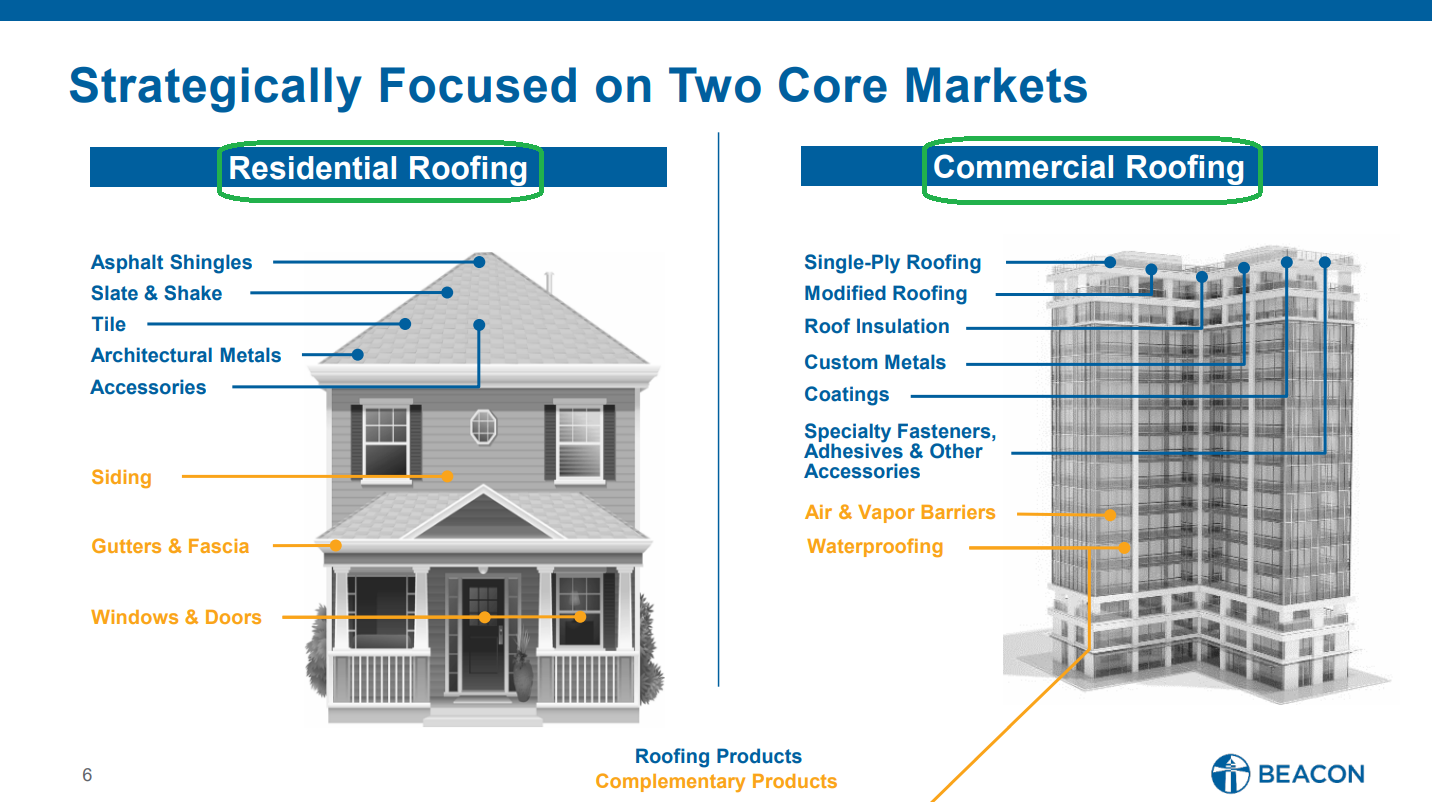 Strategically Focused on Two Core Markets

Residential Roofing

Asphalt Shingles
Slate & Shake
Tile
Architectural Metals
Accessories

Siding

Gutters & Fascia

Windows & Doors

Commercial Roofing

Single-Ply Roofing
Modified Roofing
Roof Insulation
Custom Metals
Coatings
Specialty Fasteners, Adhesives & Other Accessories
Air & Vapor Barriers
Waterproofing

Roofing Products
Complementary Products

6

BEACON